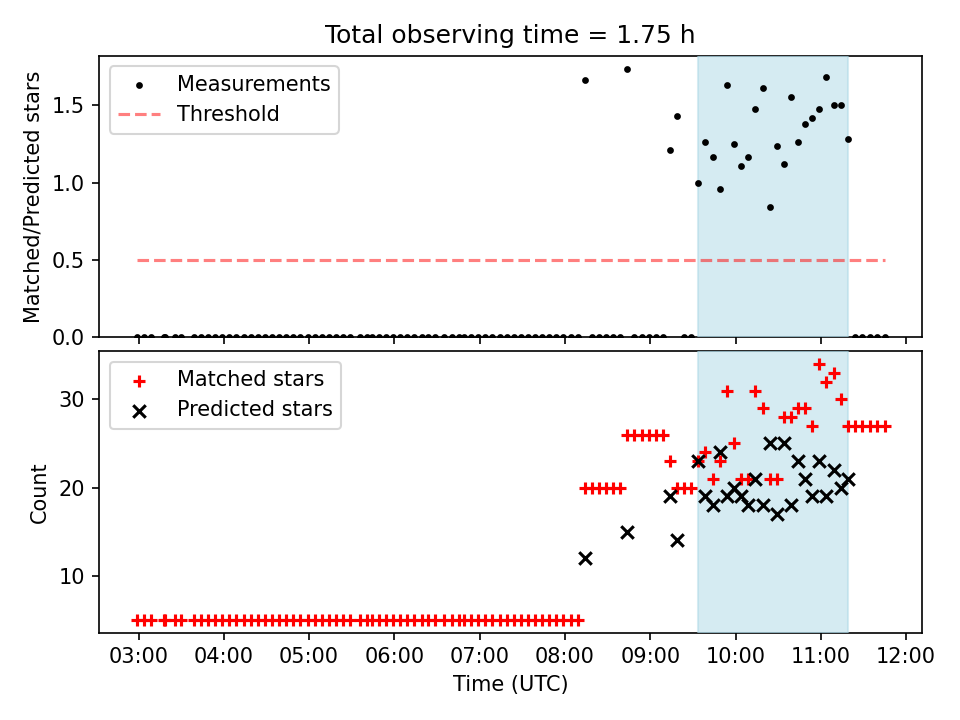 Total observing time = 1.75 h

Measurements
Threshold

Matched/Predicted stars

1.5
1.0
0.5
0.0

Matched stars
Predicted stars

Count

30
20
10

03:00 04:00 05:00 06:00 07:00 08:00 09:00 10:00 11:00 12:00
Time (UTC)